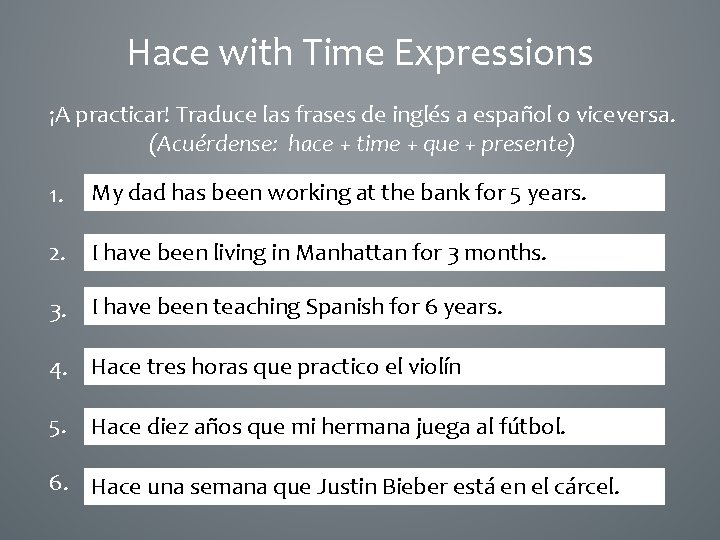 Hace with Time Expressions

¡A practicar! Traduce las frases de inglés a español o viceversa. (Acuérdense: hace + time + que + presente)

1. My dad has been working at the bank for 5 years.

2. I have been living in Manhattan for 3 months.

3. I have been teaching Spanish for 6 years.

4. Hace tres horas que practico el violín

5. Hace diez años que mi hermana juega al fútbol.

6. Hace una semana que Justin Bieber está en el cárcel.